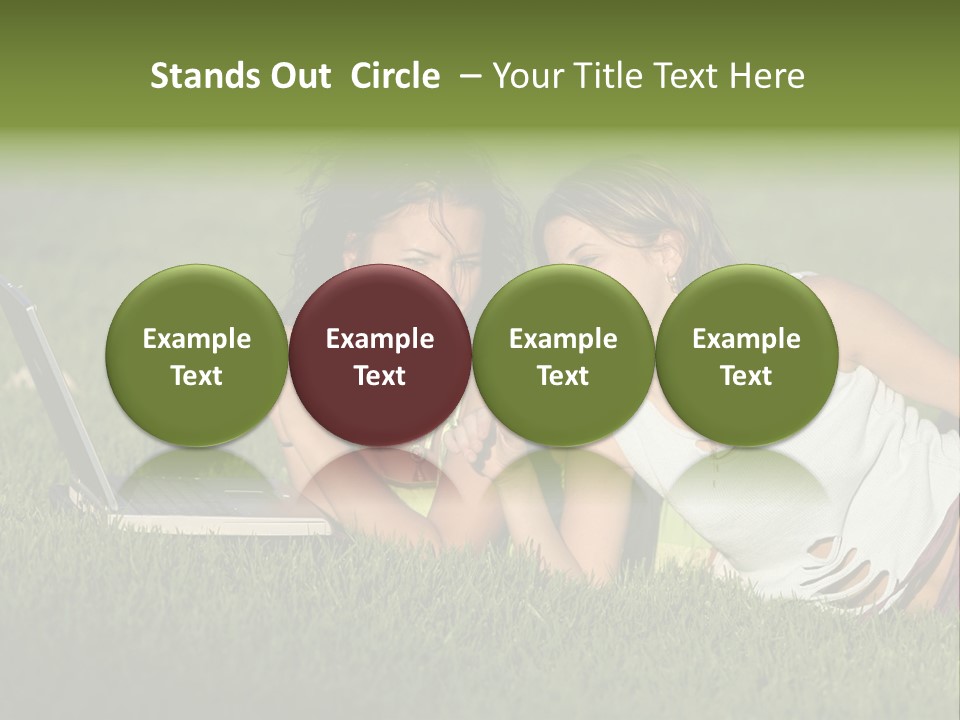 Stands Out Circle – Your Title Text Here

Example Text

Example Text

Example Text

Example Text